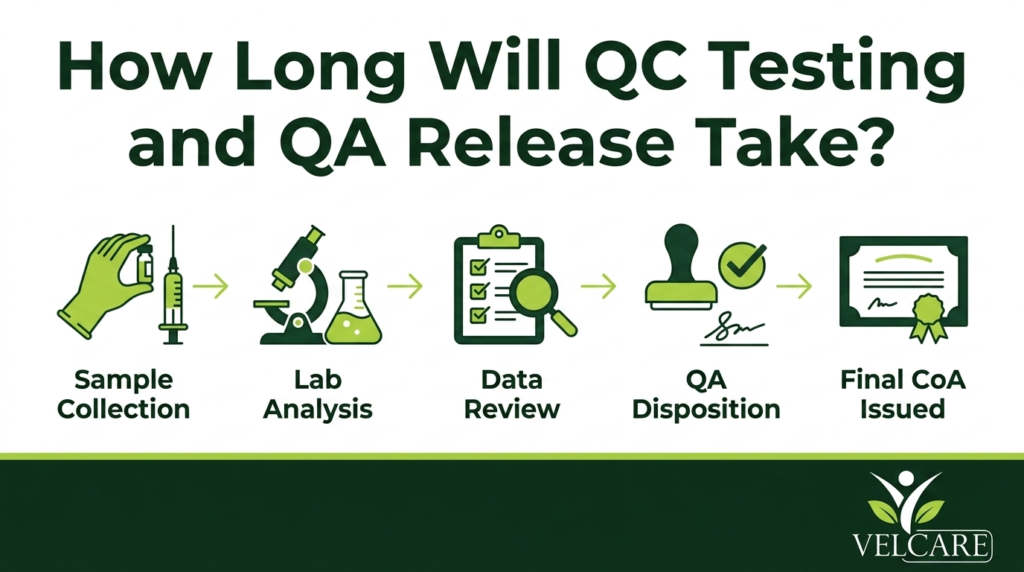 How Long Will QC Testing and QA Release Take?

Sample Collection

Lab Analysis

Data Review

QA Disposition

Final CoA Issued

VELCARE